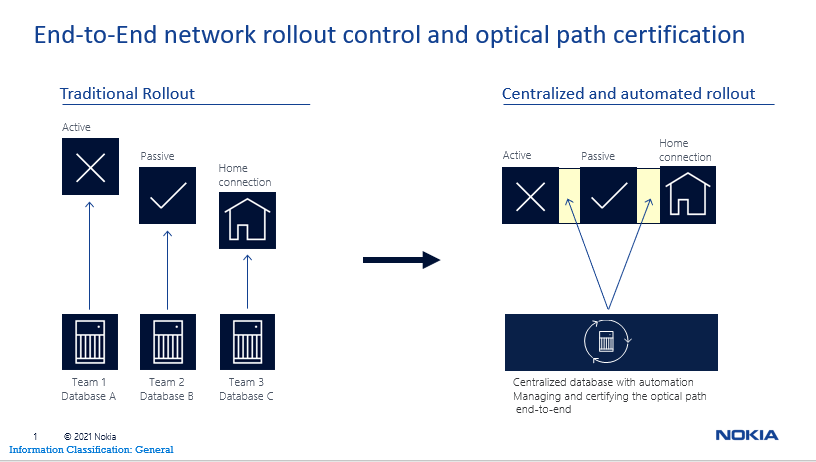 End-to-End network rollout control and optical path certification

Traditional Rollout

Active

Passive

Home connection

Team 1
Database A

Team 2
Database B

Team 3
Database C

Centralized and automated rollout

Active

Passive

Home connection

Centralized database with automation
Managing and certifying the optical path end-to-end

1 © 2021 Nokia

Information Classification: General

NOKIA